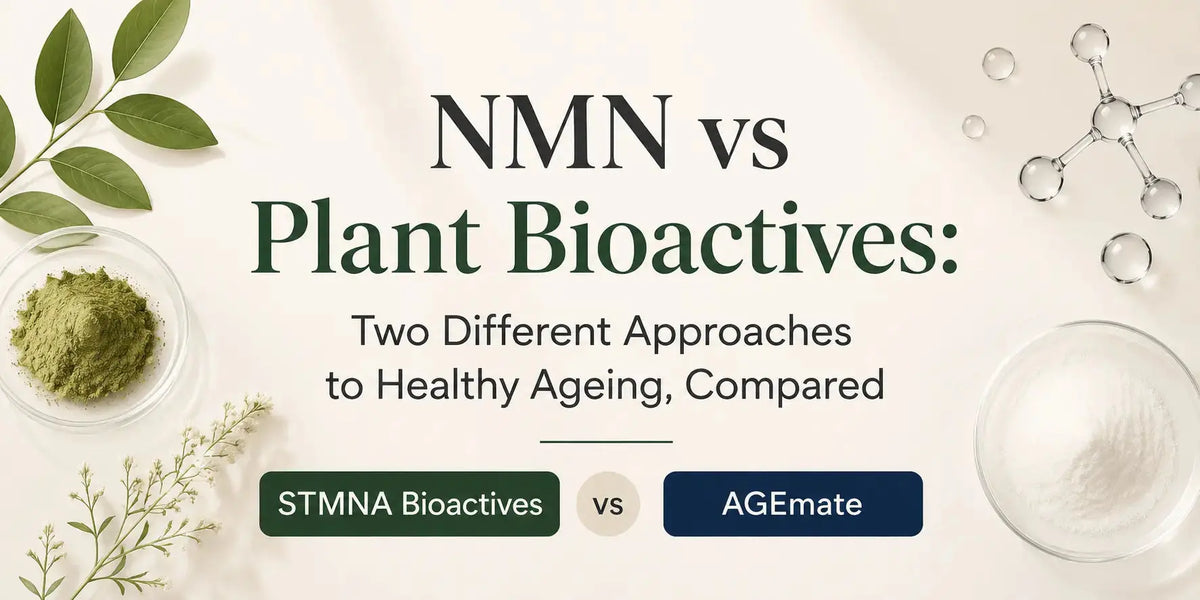 NMN vs
Plant Bioactives:

Two Different Approaches to Healthy Ageing, Compared

STMNA Bioactives

vs

AGEmate